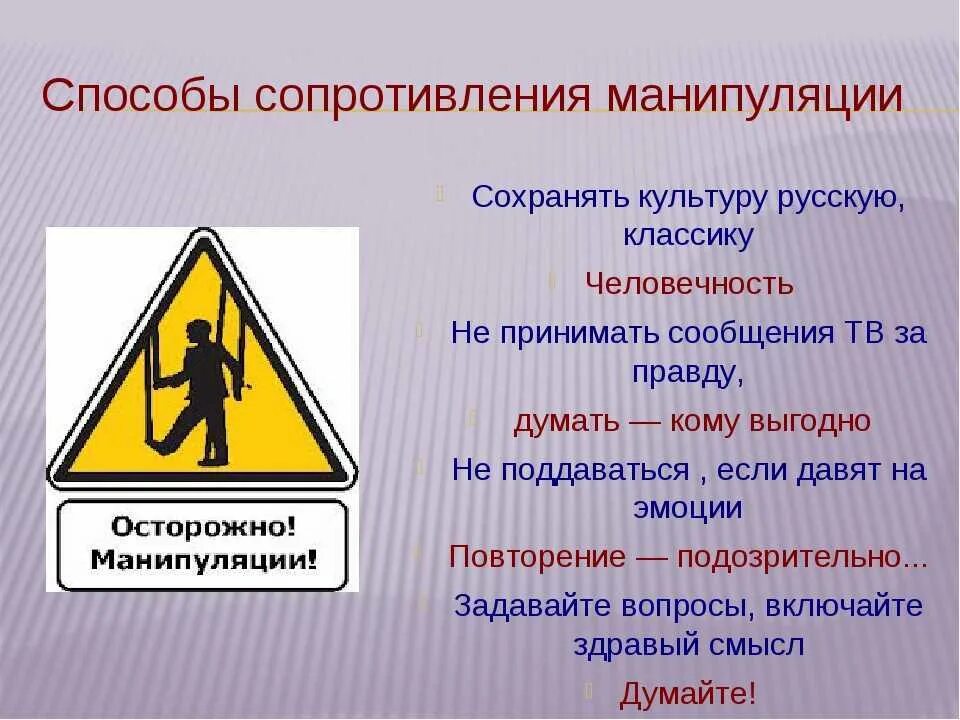 Способы сопротивления манипуляции

Осторожно! Манипуляции!

Сохранять культуру русскую, классику

Человечность

Не принимать сообщения ТВ за правду,

думать — кому выгодно

Не поддаваться , если давят на эмоции

Повторение — подозрительно...

Задавайте вопросы, включайте здравый смысл

Думайте!